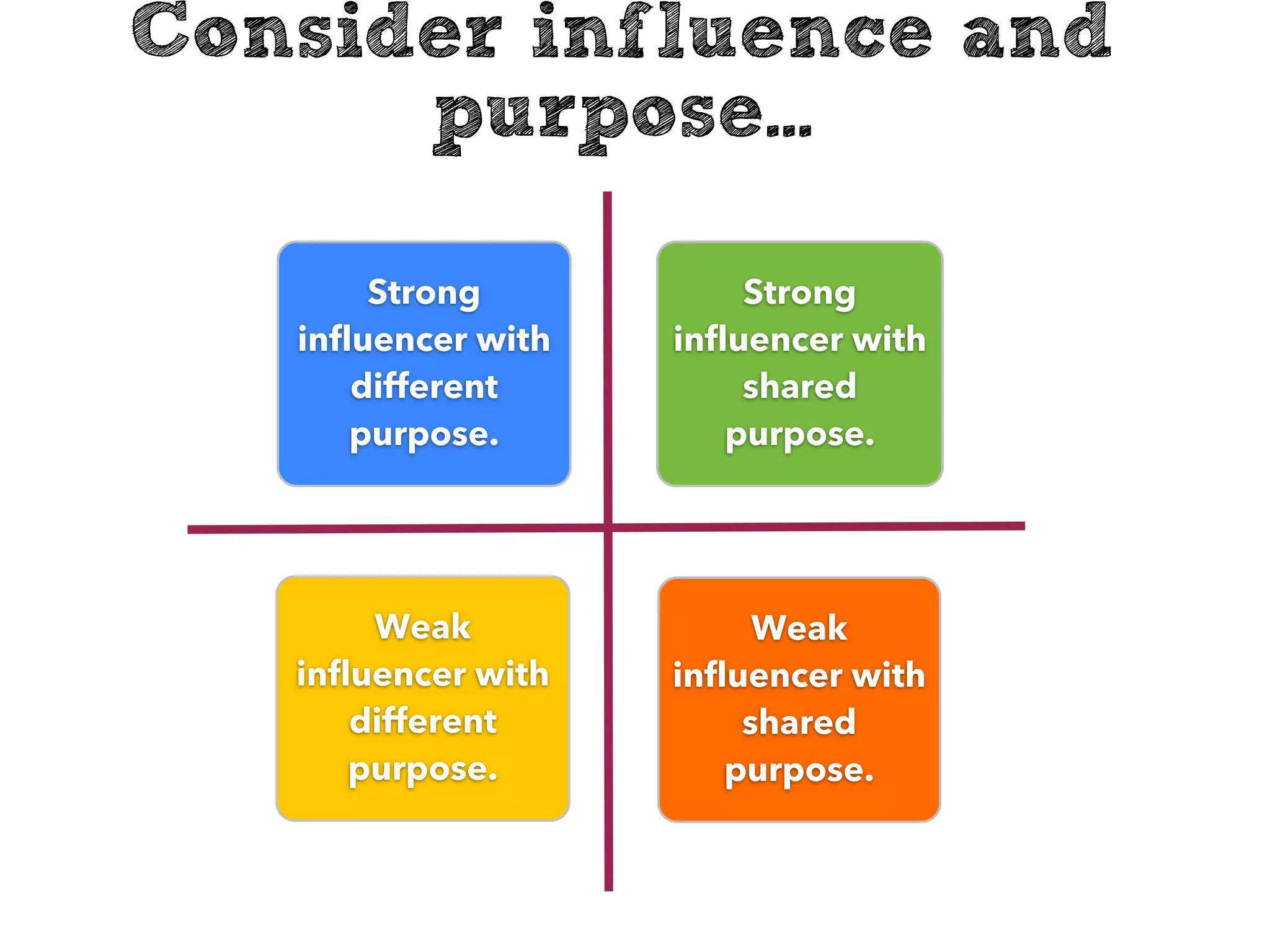 Consider influence and purpose...

Strong influencer with different purpose.

Strong influencer with shared purpose.

Weak influencer with different purpose.

Weak influencer with shared purpose.